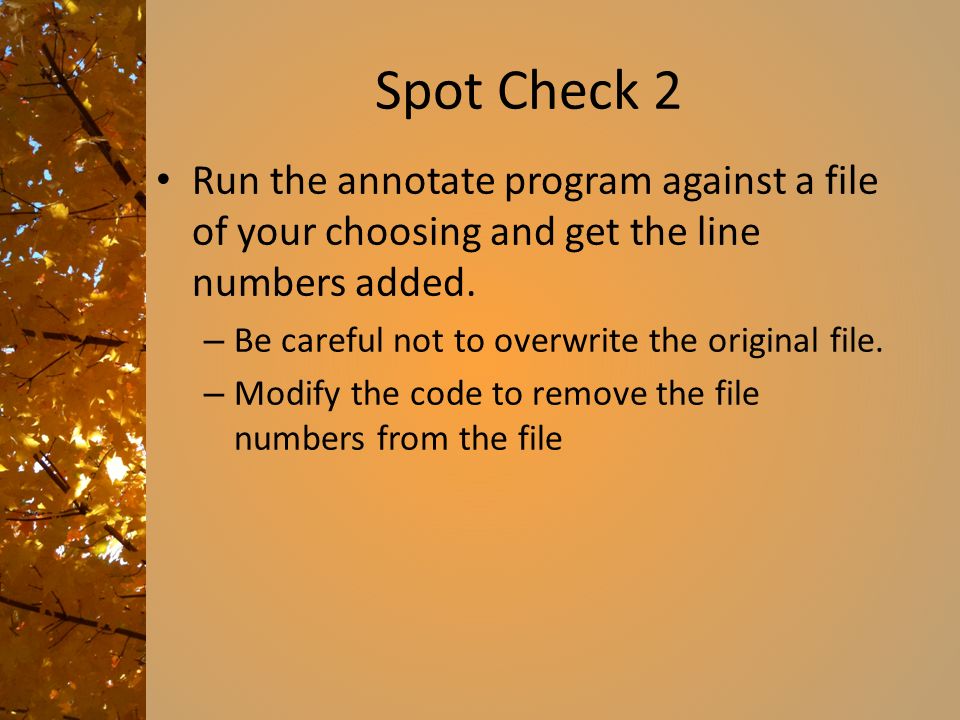 Spot Check 2

• Run the annotate program against a file of your choosing and get the line numbers added.

– Be careful not to overwrite the original file.

– Modify the code to remove the file numbers from the file